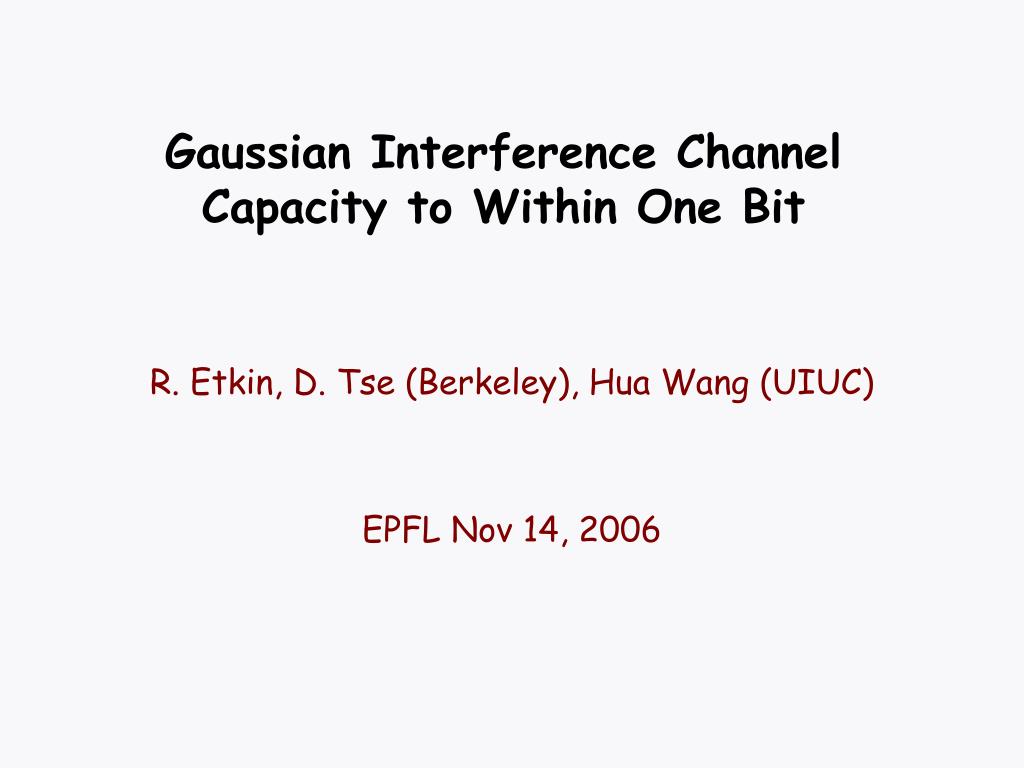 Gaussian Interference Channel Capacity to Within One Bit

R. Etkin, D. Tse (Berkeley), Hua Wang (UIUC)

EPFL Nov 14, 2006